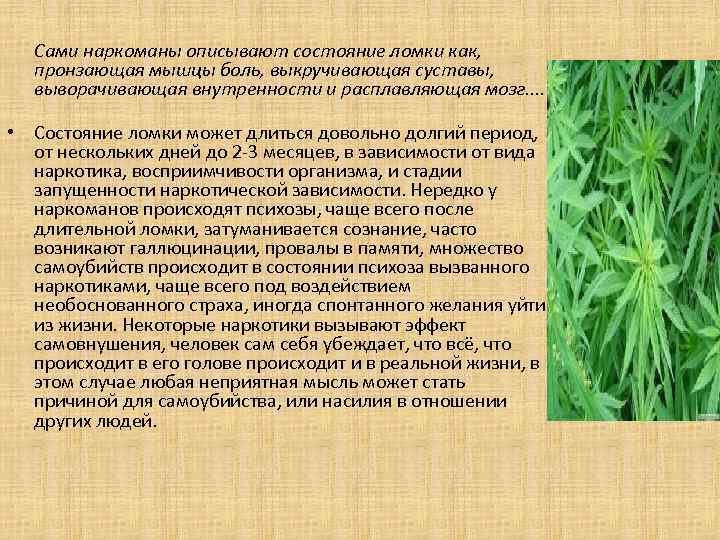 Сами наркоманы описывают состояние ломки как, пронзающая мышцы боль, выкручивающая суставы, выворачивающая внутренности и расплавляющая мозг....

• Состояние ломки может длиться довольно долгий период, от нескольких дней до 2-3 месяцев, в зависимости от вида наркотика, восприимчивости организма, и стадии запущенности наркотической зависимости. Нередко у наркоманов происходят психозы, чаще всего после длительной ломки, затуманивается сознание, часто возникают галлюцинации, провалы в памяти, множество самоубийств происходит в состоянии психоза вызванного наркотиками, чаще всего под воздействием необоснованного страха, иногда спонтанного желания уйти из жизни. Некоторые наркотики вызывают эффект самовнушения, человек сам себя убеждает, что всё, что происходит в его голове происходит и в реальной жизни, в этом случае любая неприятная мысль может стать причиной для самоубийства, или насилия в отношении других людей.